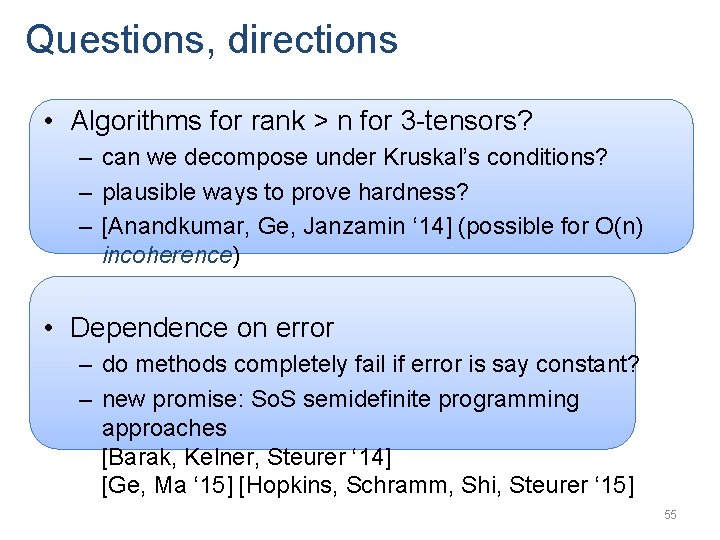 Questions, directions

• Algorithms for rank > n for 3-tensors?
– can we decompose under Kruskal's conditions?
– plausible ways to prove hardness?
– [Anandkumar, Ge, Janzamin '14] (possible for O(n) incoherence)

• Dependence on error
– do methods completely fail if error is say constant?
– new promise: SoS semidefinite programming approaches
[Barak, Kelner, Steurer '14]
[Ge, Ma '15] [Hopkins, Schramm, Shi, Steurer '15]

55